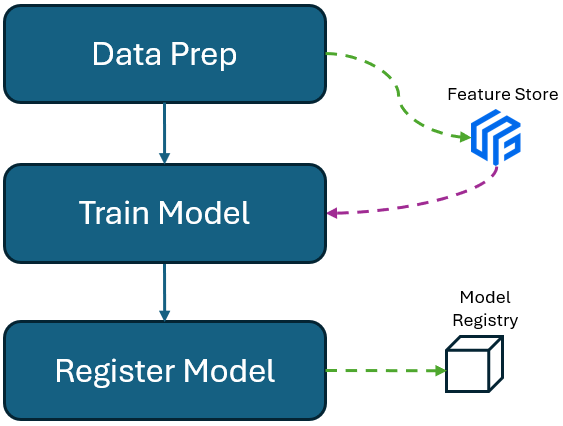 Data Prep

Feature Store

Train Model

Model Registry

Register Model